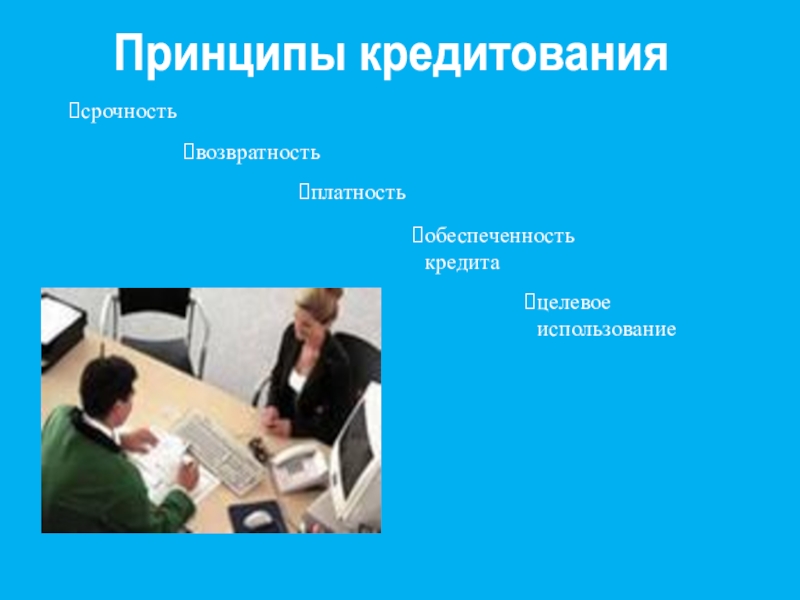 Принципы кредитования

срочность

возвратность

платность

обеспеченность кредита

целевое использование